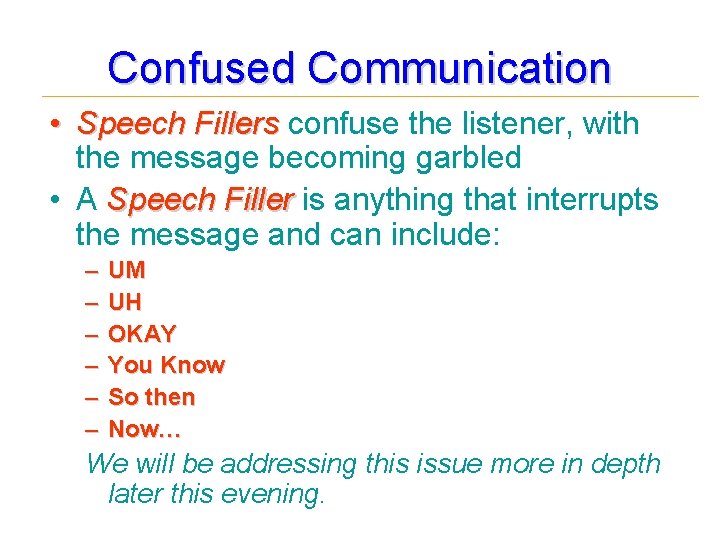 Confused Communication

• Speech Fillers confuse the listener, with the message becoming garbled

• A Speech Filler is anything that interrupts the message and can include:

– UM
– UH
– OKAY
– You Know
– So then
– Now…

We will be addressing this issue more in depth later this evening.